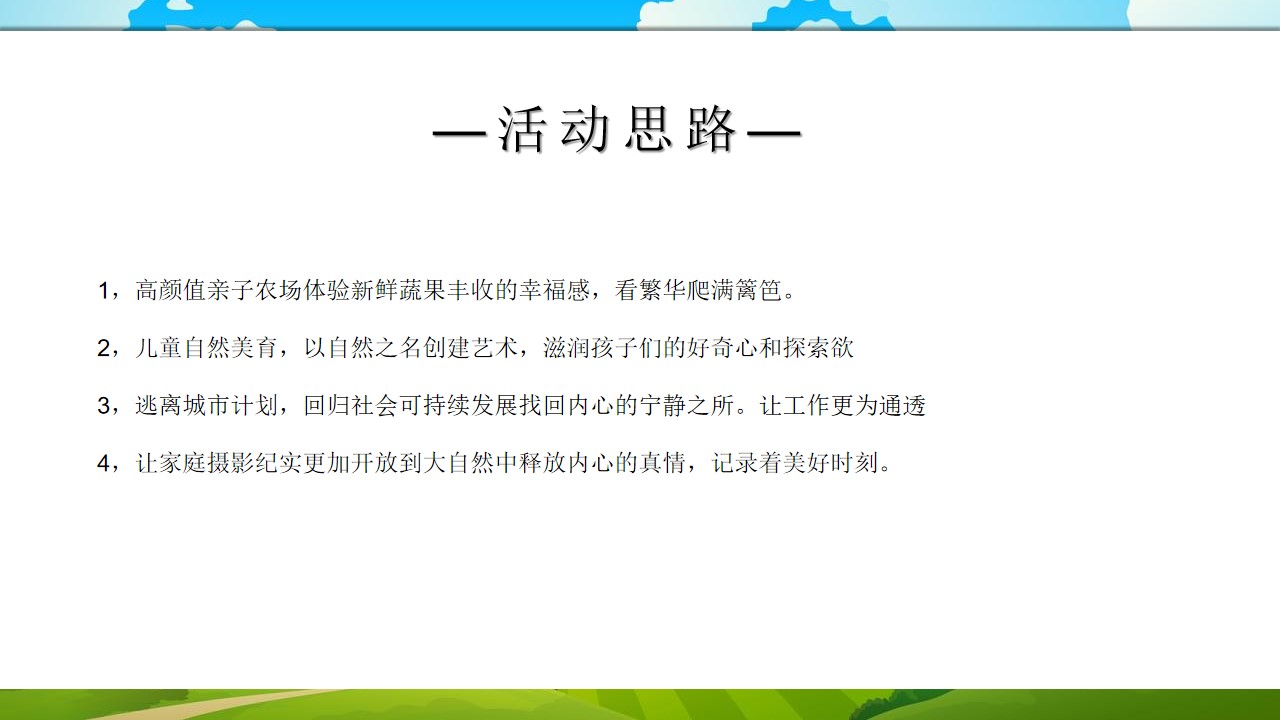 —活动思路—

1，高颜值亲子农场体验新鲜蔬果丰收的幸福感，看繁华爬满篱笆。

2，儿童自然美育，以自然之名创建艺术，滋润孩子们的好奇心和探索欲

3，逃离城市计划，回归社会可持续发展找回内心的宁静之所。让工作更为通透

4，让家庭摄影纪实更加开放到大自然中释放内心的真情，记录着美好时刻。